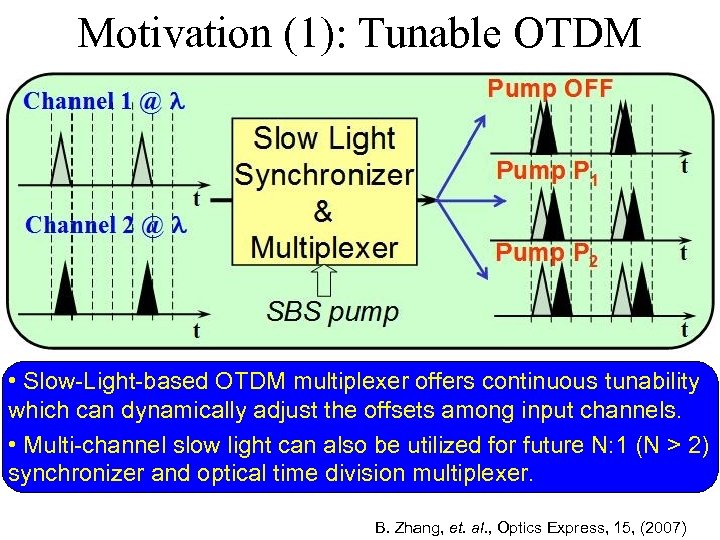 Motivation (1): Tunable OTDM

Channel 1 @ $\lambda$

t

Channel 2 @ $\lambda$

t

Slow Light Synchronizer & Multiplexer

SBS pump

Pump OFF

t

Pump $P_1$

t

Pump $P_2$

t

• Slow-Light-based OTDM multiplexer offers continuous tunability which can dynamically adjust the offsets among input channels.

• Multi-channel slow light can also be utilized for future N:1 (N > 2) synchronizer and optical time division multiplexer.

B. Zhang, et. al., Optics Express, 15, (2007)